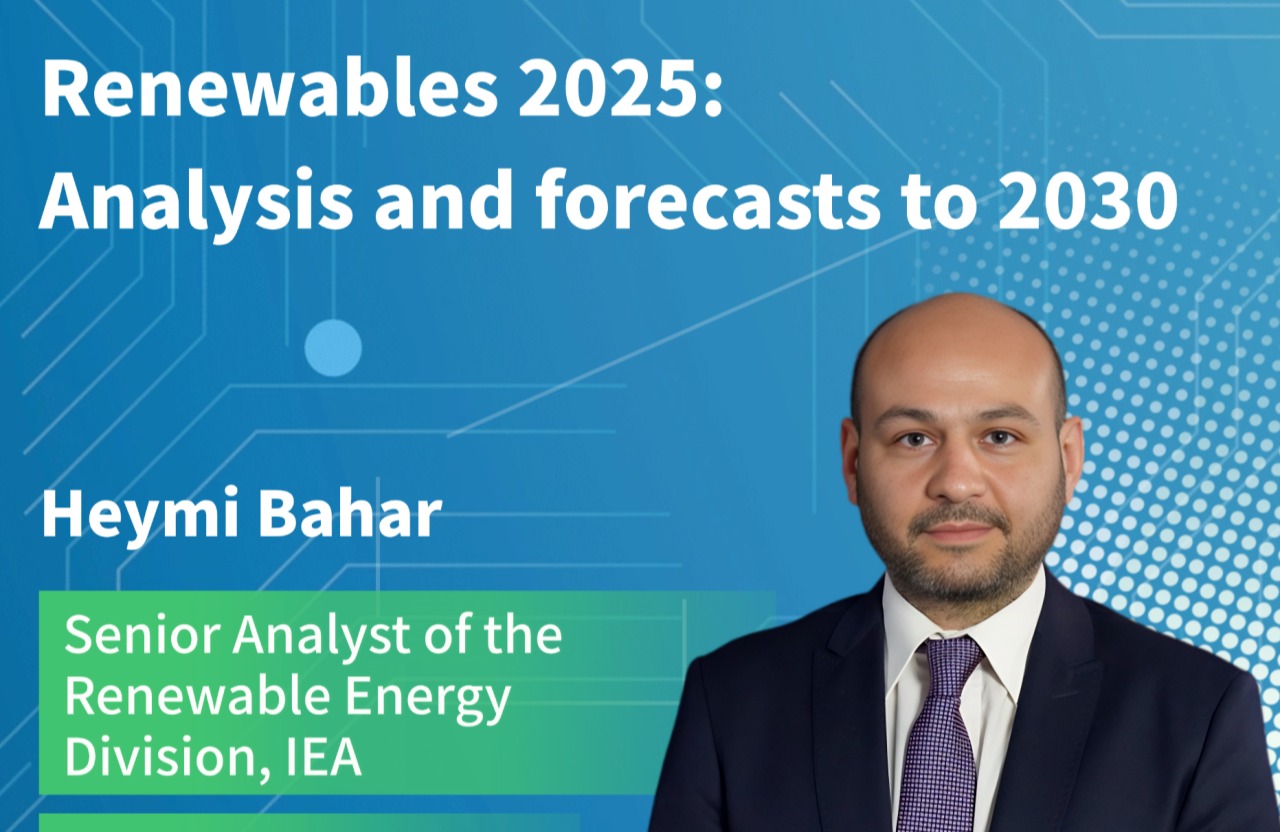 Renewables 2025:
Analysis and forecasts to 2030

Heymi Bahar

Senior Analyst of the Renewable Energy Division, IEA